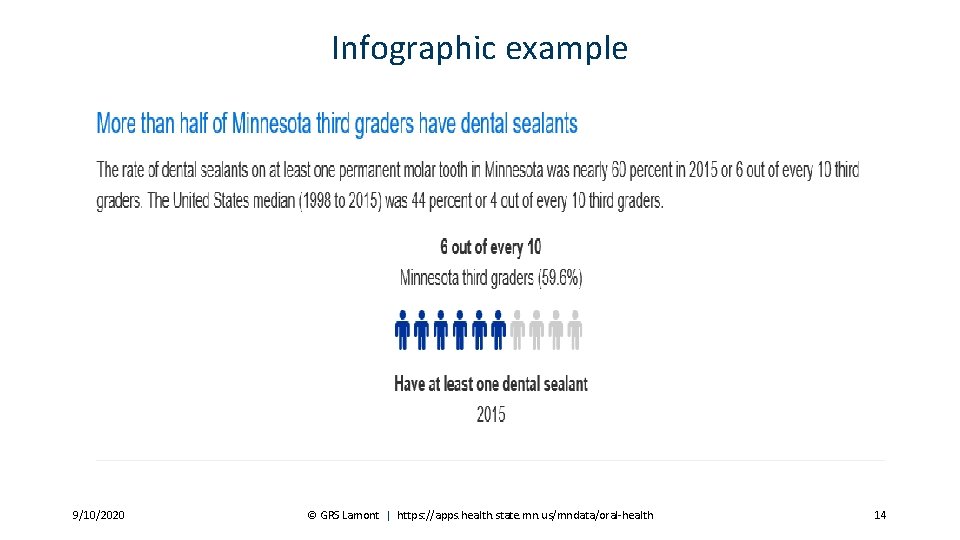 Infographic example

More than half of Minnesota third graders have dental sealants

The rate of dental sealants on at least one permanent molar tooth in Minnesota was nearly 60 percent in 2015 or 6 out of every 10 third graders. The United States median (1998 to 2015) was 44 percent or 4 out of every 10 third graders.

6 out of every 10
Minnesota third graders (59.6%)

Have at least one dental sealant
2015

9/10/2020

© GRS Lamont | https://apps.health.state.mn.us/mndata/oral-health

14